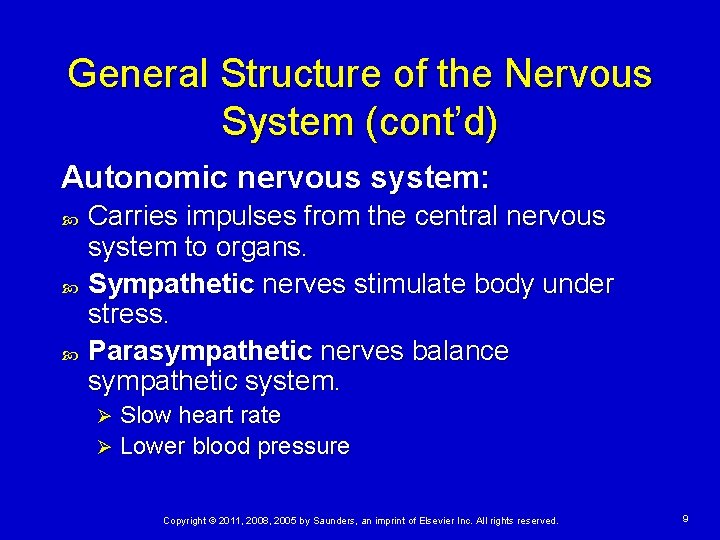 General Structure of the Nervous System (cont'd)

Autonomic nervous system:

Carries impulses from the central nervous system to organs.

Sympathetic nerves stimulate body under stress.

Parasympathetic nerves balance sympathetic system.

Slow heart rate

Lower blood pressure

Copyright © 2011, 2008, 2005 by Saunders, an imprint of Elsevier Inc. All rights reserved.

9